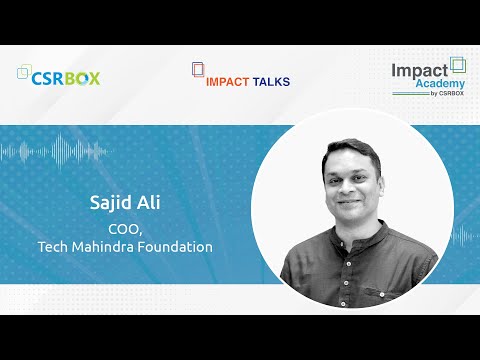 CSRBOX

IMPACT TALKS

Impact Academy by CSRBOX

Sajid Ali

COO, Tech Mahindra Foundation